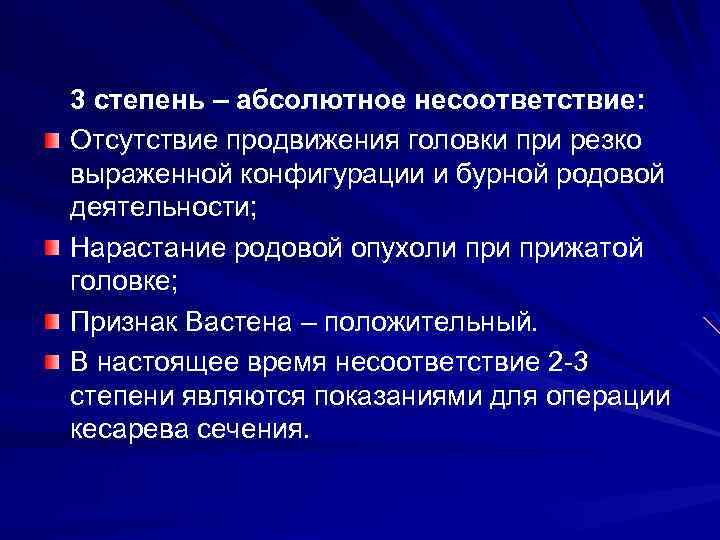 3 степень – абсолютное несоответствие:

Отсутствие продвижения головки при резко выраженной конфигурации и бурной родовой деятельности;

Нарастание родовой опухоли при прижатой головке;

Признак Вастена – положительный.

В настоящее время несоответствие 2-3 степени являются показаниями для операции кесарева сечения.